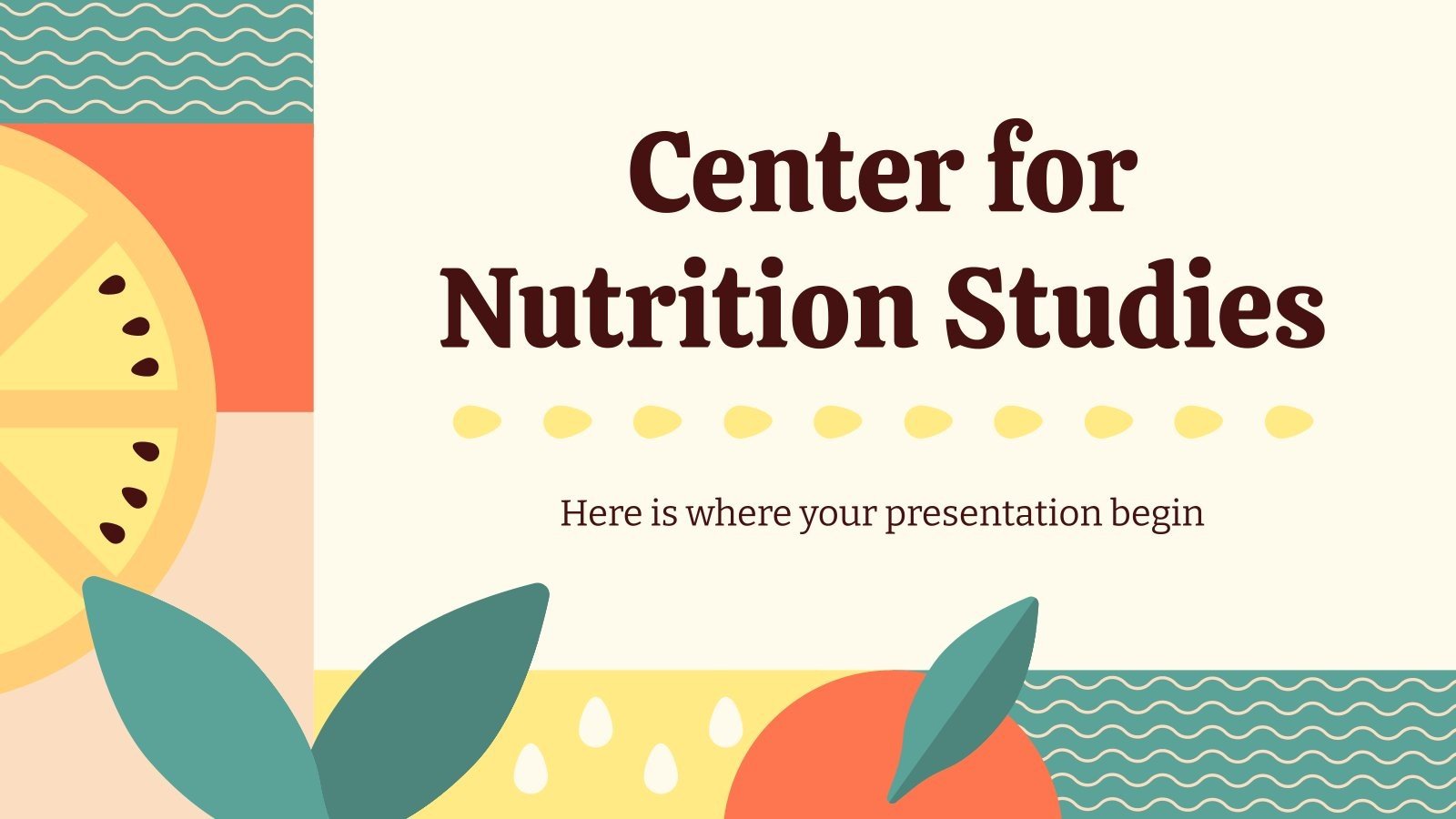 Center for Nutrition Studies

Here is where your presentation begin